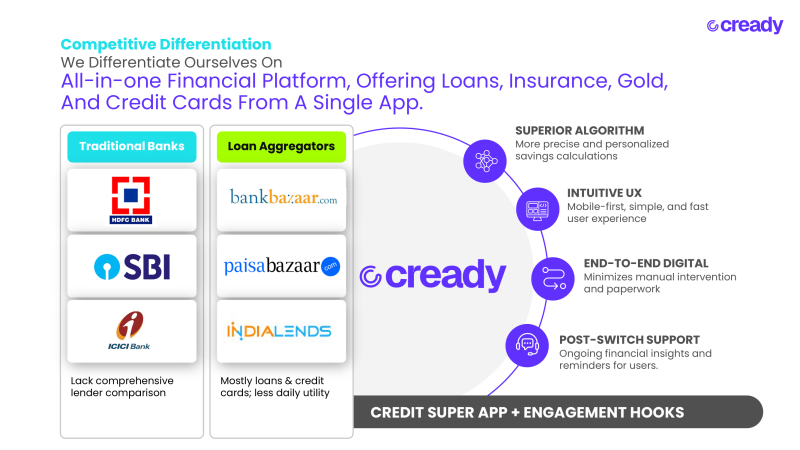 cready

Competitive Differentiation
We Differentiate Ourselves On
All-in-one Financial Platform, Offering Loans, Insurance, Gold, And Credit Cards From A Single App.

Traditional Banks

HDFC BANK

SBI

ICICI Bank

Lack comprehensive lender comparison

Loan Aggregators

bankbazaar.com

paisabazaar com

INDIALENDS

Mostly loans & credit cards; less daily utility

cready

SUPERIOR ALGORITHM
More precise and personalized savings calculations

INTUITIVE UX
Mobile-first, simple, and fast user experience

END-TO-END DIGITAL
Minimizes manual intervention and paperwork

POST-SWITCH SUPPORT
Ongoing financial insights and reminders for users.

CREDIT SUPER APP + ENGAGEMENT HOOKS